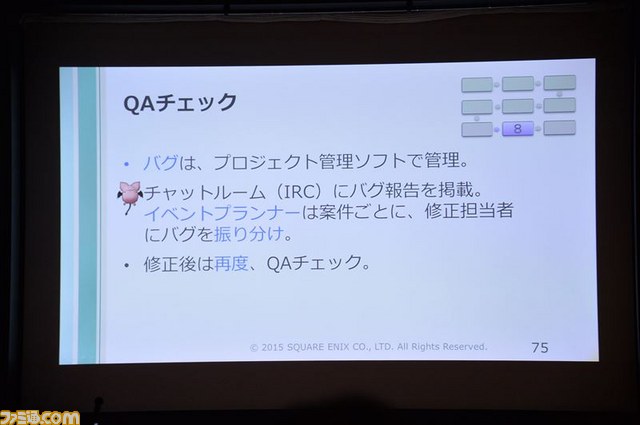 QAチェック

8

• バグは、プロジェクト管理ソフトで管理。

チャットルーム（IRC）にバグ報告を掲載。イベントプランナーは案件ごとに、修正担当者にバグを振り分け。

• 修正後は再度、QAチェック。

© 2015 SQUARE ENIX CO., LTD. All Rights Reserved.

75

ファミ通.com